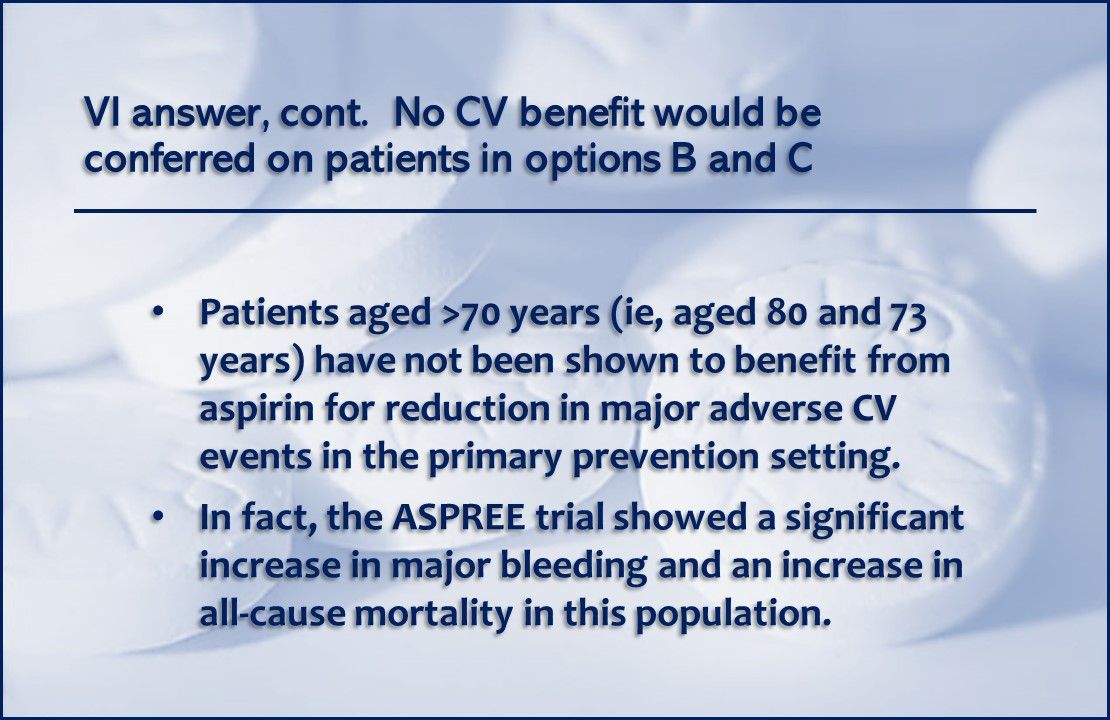 VI answer, cont.  No CV benefit would be conferred on patients in options B and C

• Patients aged >70 years (ie, aged 80 and 73 years) have not been shown to benefit from aspirin for reduction in major adverse CV events in the primary prevention setting.

• In fact, the ASPREE trial showed a significant increase in major bleeding and an increase in all-cause mortality in this population.